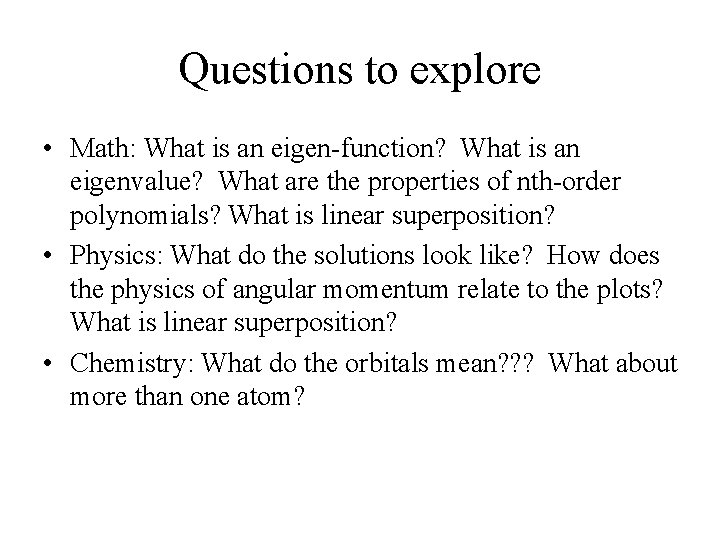 Questions to explore

• Math: What is an eigen-function? What is an eigenvalue? What are the properties of nth-order polynomials? What is linear superposition?
• Physics: What do the solutions look like? How does the physics of angular momentum relate to the plots? What is linear superposition?
• Chemistry: What do the orbitals mean??? What about more than one atom?